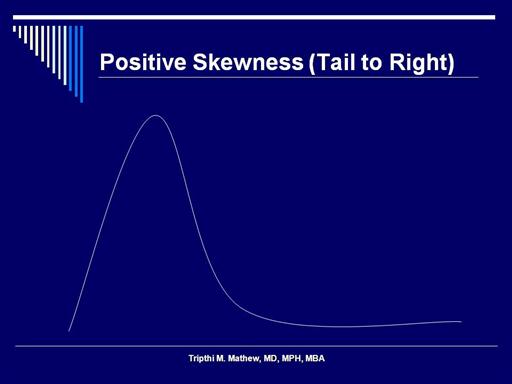 Positive Skewness (Tail to Right)

Tripthi M. Mathew, MD, MPH, MBA